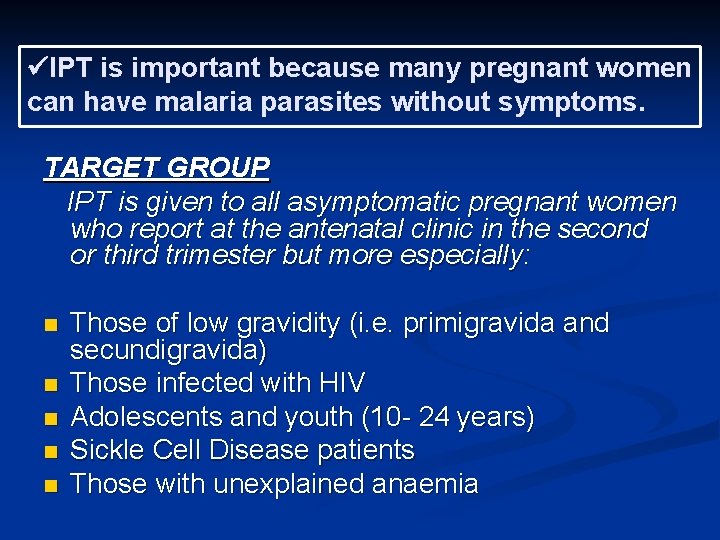 ✓IPT is important because many pregnant women can have malaria parasites without symptoms.

TARGET GROUP

IPT is given to all asymptomatic pregnant women who report at the antenatal clinic in the second or third trimester but more especially:

- Those of low gravidity (i.e. primigravida and secundigravida)
- Those infected with HIV
- Adolescents and youth (10- 24 years)
- Sickle Cell Disease patients
- Those with unexplained anaemia